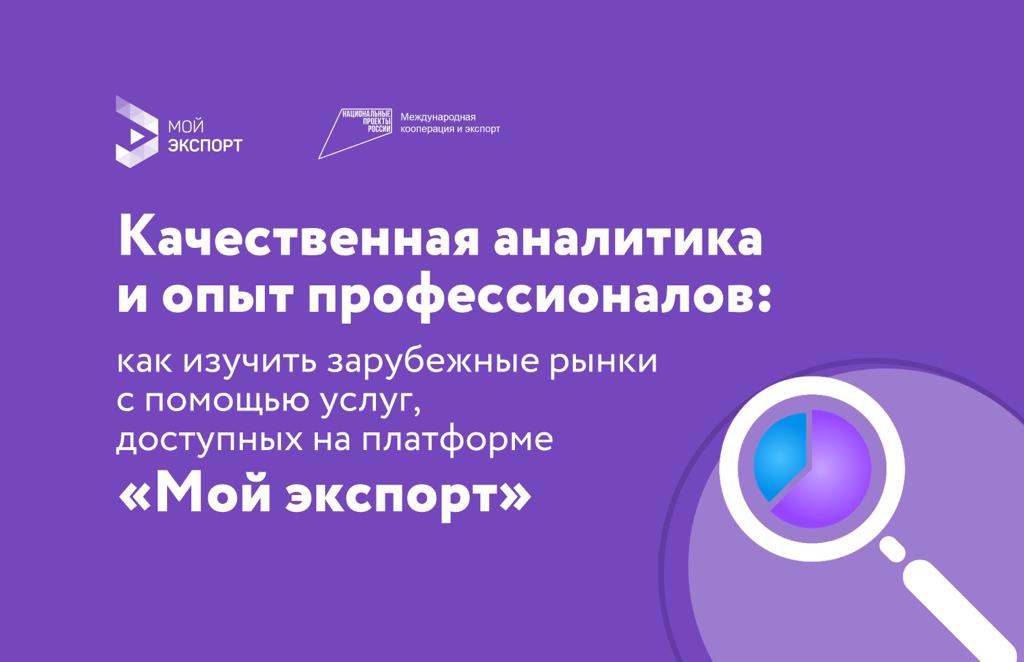 МОЙ ЭКСПОРТ

НАЦИОНАЛЬНЫЕ ПРОЕКТЫ РОССИИ

Международная кооперация и экспорт

Качественная аналитика и опыт профессионалов:

как изучить зарубежные рынки с помощью услуг, доступных на платформе

«Мой экспорт»